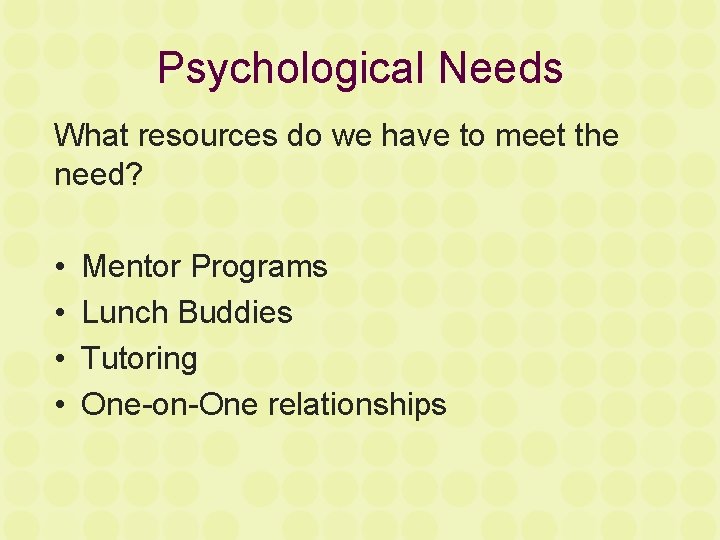 Psychological Needs

What resources do we have to meet the need?

• Mentor Programs
• Lunch Buddies
• Tutoring
• One-on-One relationships